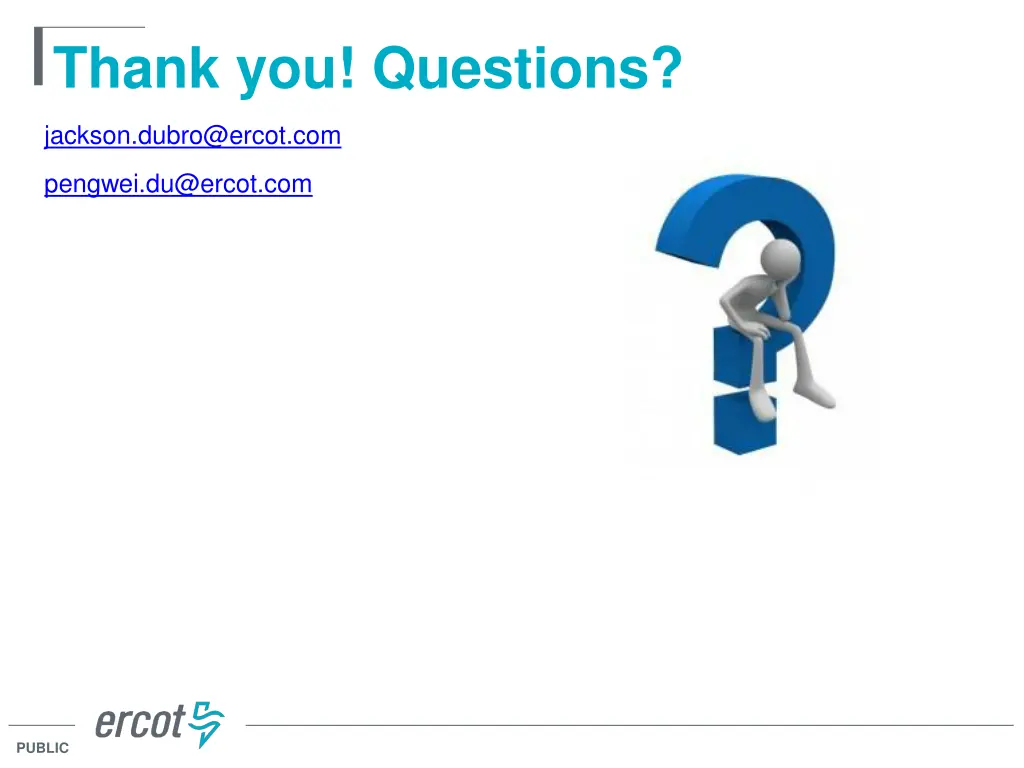 Thank you! Questions?

jackson.dubro@ercot.com

pengwei.du@ercot.com

ercot

PUBLIC